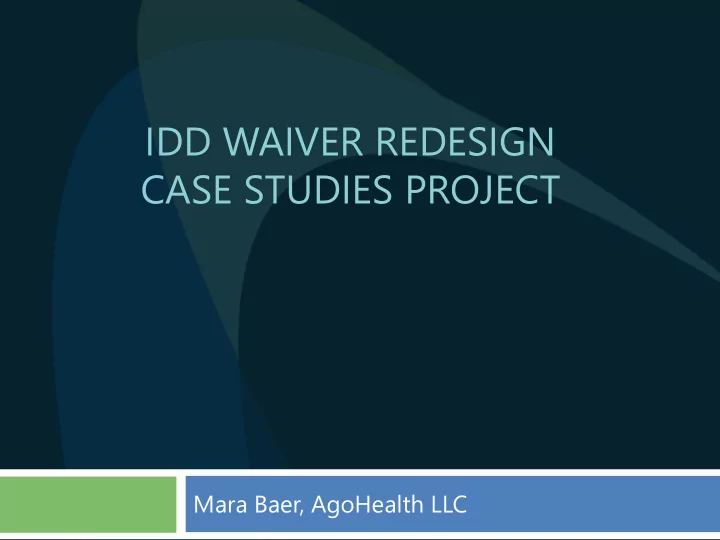 IDD WAIVER REDESIGN CASE STUDIES PROJECT

Mara Baer, AgoHealth LLC